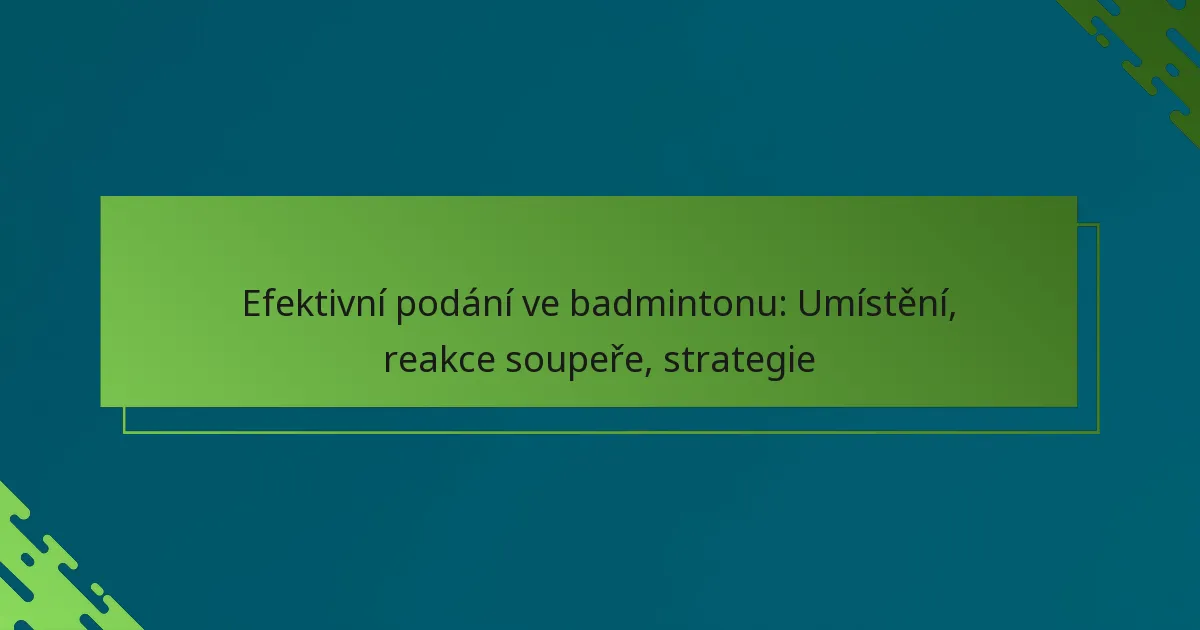 Efektivní podání ve badmintonu: Umístění, reakce soupeře, strategie